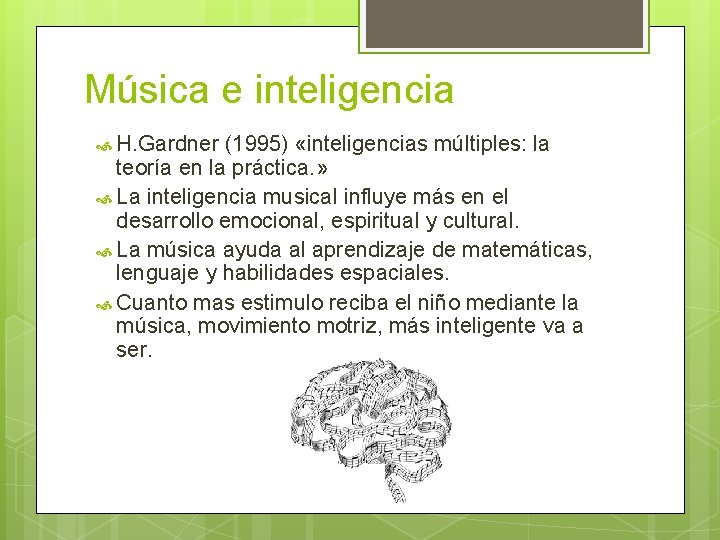 Música e inteligencia

H.Gardner (1995) «inteligencias múltiples: la teoría en la práctica.»

La inteligencia musical influye más en el desarrollo emocional, espiritual y cultural.

La música ayuda al aprendizaje de matemáticas, lenguaje y habilidades espaciales.

Cuanto mas estimulo reciba el niño mediante la música, movimiento motriz, más inteligente va a ser.